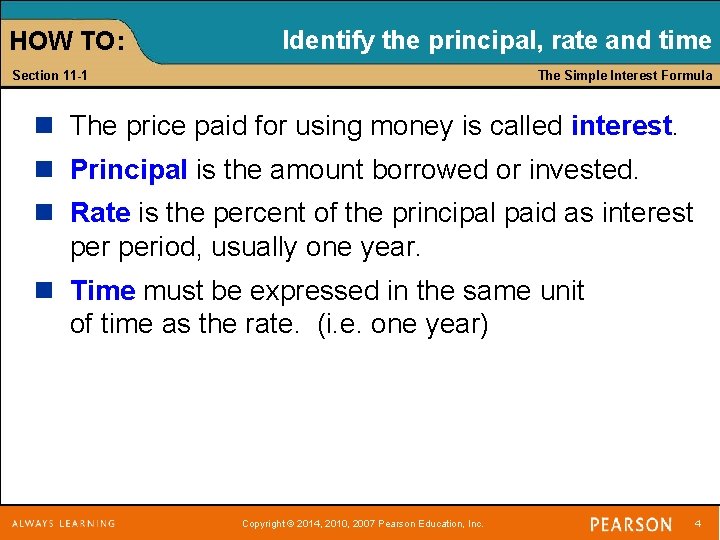 HOW TO:

Identify the principal, rate and time

Section 11-1

The Simple Interest Formula

The price paid for using money is called interest.

Principal is the amount borrowed or invested.

Rate is the percent of the principal paid as interest per period, usually one year.

Time must be expressed in the same unit of time as the rate. (i.e. one year)

ALWAYS LEARNING

Copyright © 2014, 2010, 2007 Pearson Education, Inc.

PEARSON

4